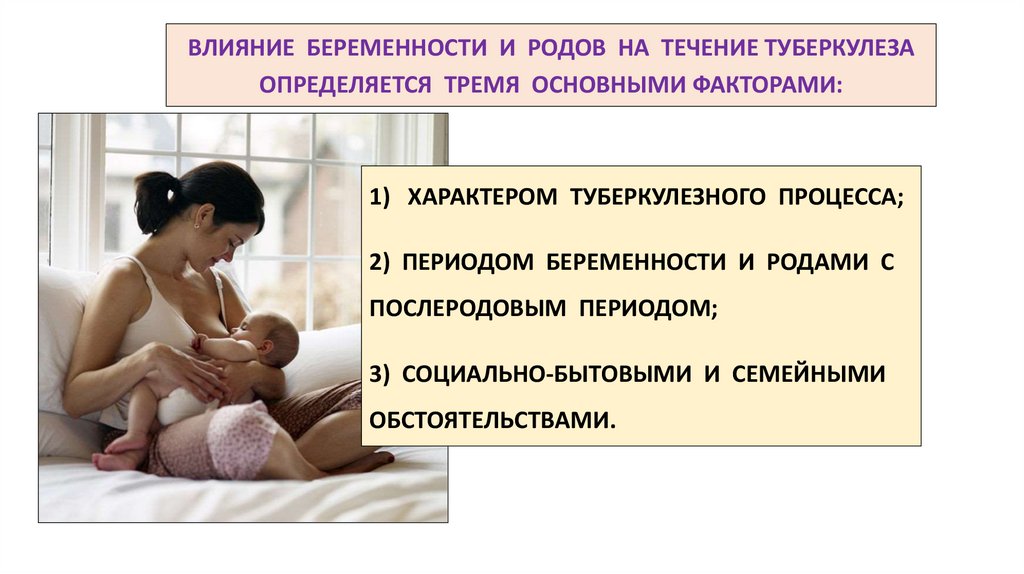 ВЛИЯНИЕ БЕРЕМЕННОСТИ И РОДОВ НА ТЕЧЕНИЕ ТУБЕРКУЛЕЗА ОПРЕДЕЛЯЕТСЯ ТРЕМЯ ОСНОВНЫМИ ФАКТОРАМИ:

1) ХАРАКТЕРОМ ТУБЕРКУЛЕЗНОГО ПРОЦЕССА;

2) ПЕРИОДОМ БЕРЕМЕННОСТИ И РОДАМИ С ПОСЛЕРОДОВЫМ ПЕРИОДОМ;

3) СОЦИАЛЬНО-БЫТОВЫМИ И СЕМЕЙНЫМИ ОБСТОЯТЕЛЬСТВАМИ.